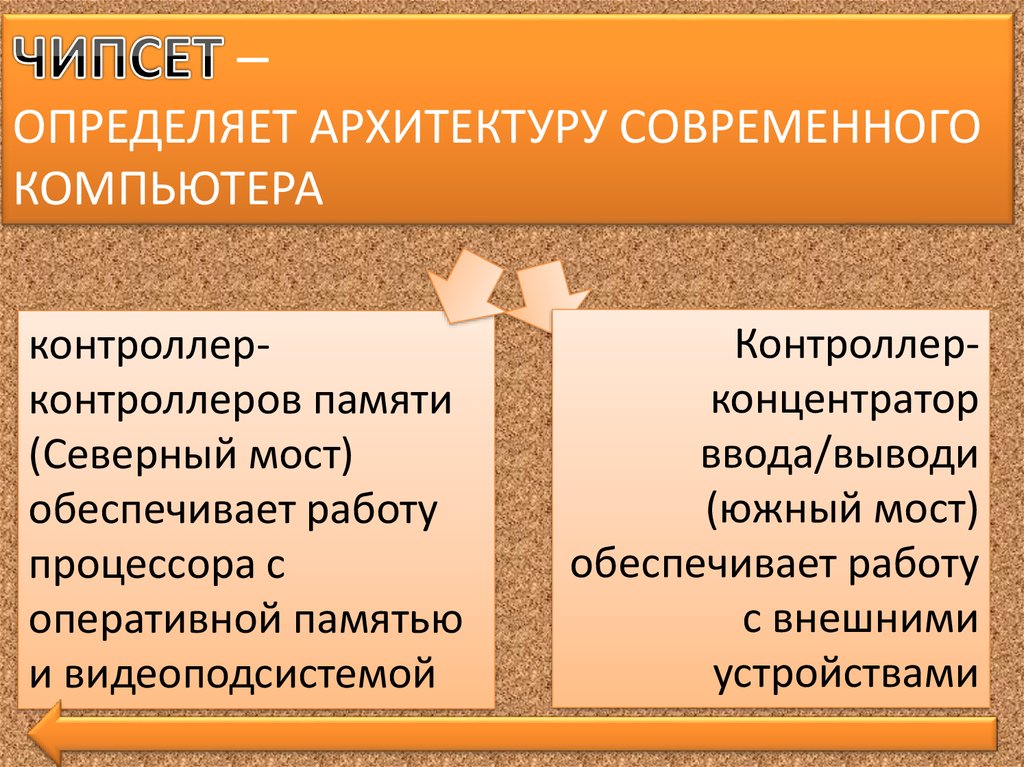 ЧИПСЕТ –
ОПРЕДЕЛЯЕТ АРХИТЕКТУРУ СОВРЕМЕННОГО КОМПЬЮТЕРА

контроллер-контроллеров памяти (Северный мост) обеспечивает работу процессора с оперативной памятью и видеоподсистемой

Контроллер-концентратор ввода/выводи (южный мост) обеспечивает работу с внешними устройствами